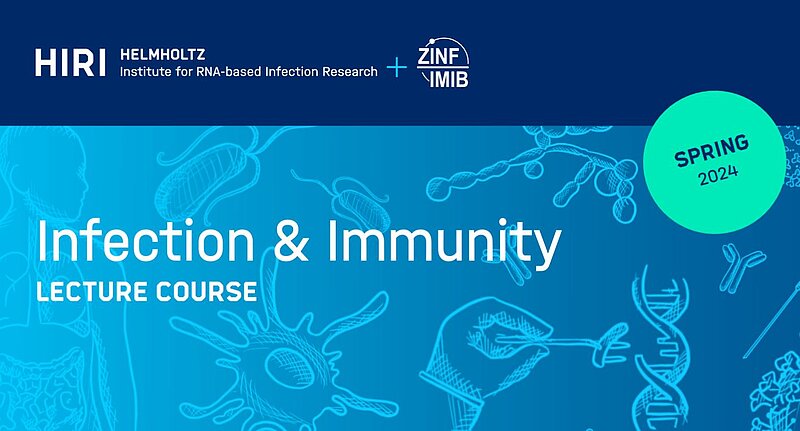 HIRI HELMHOLTZ
Institute for RNA-based Infection Research + ZINF IMIB

SPRING
2024

Infection & Immunity
LECTURE COURSE